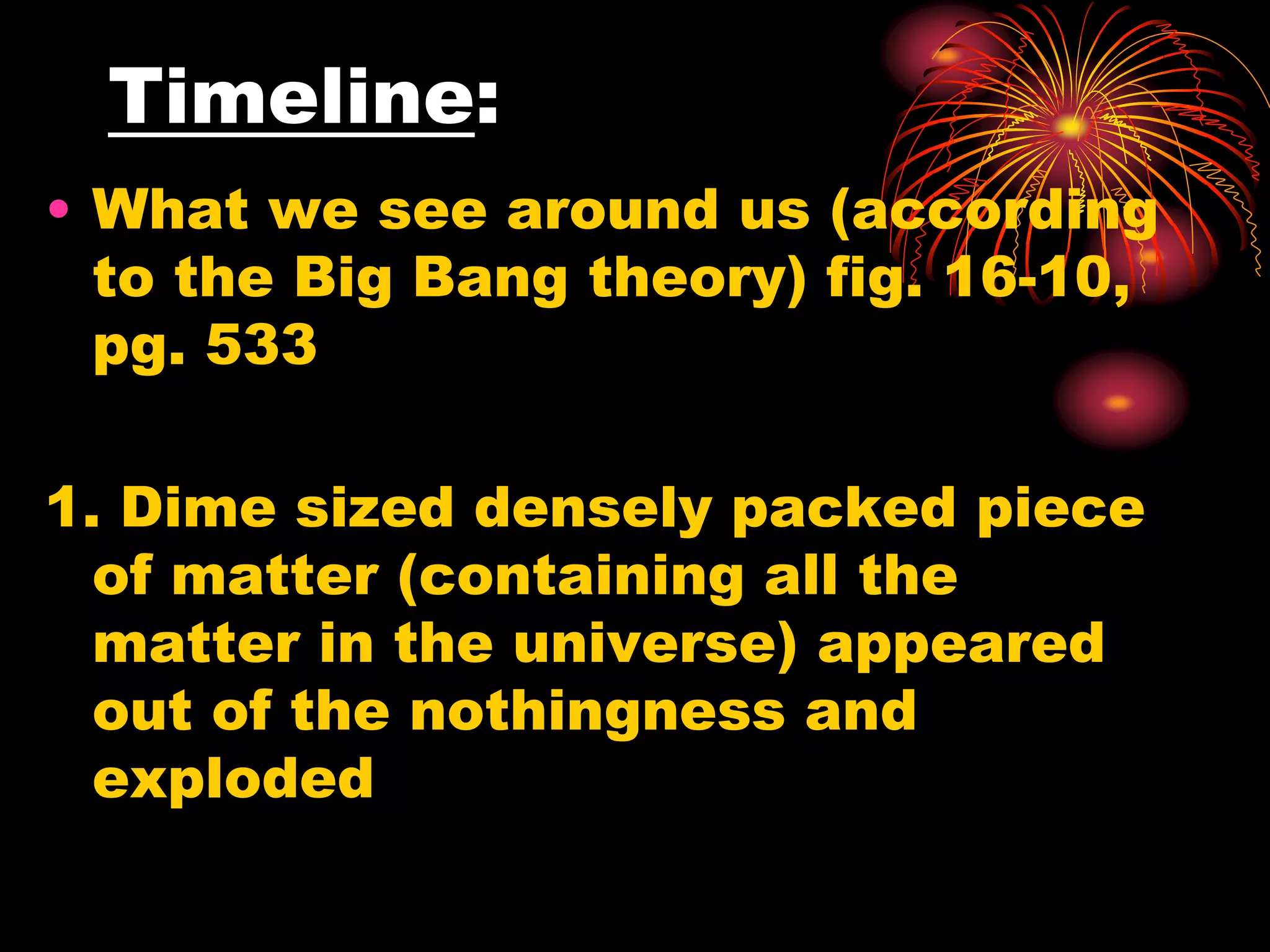 Timeline:

• What we see around us (according to the Big Bang theory) fig. 16-10, pg. 533

1. Dime sized densely packed piece of matter (containing all the matter in the universe) appeared out of the nothingness and exploded